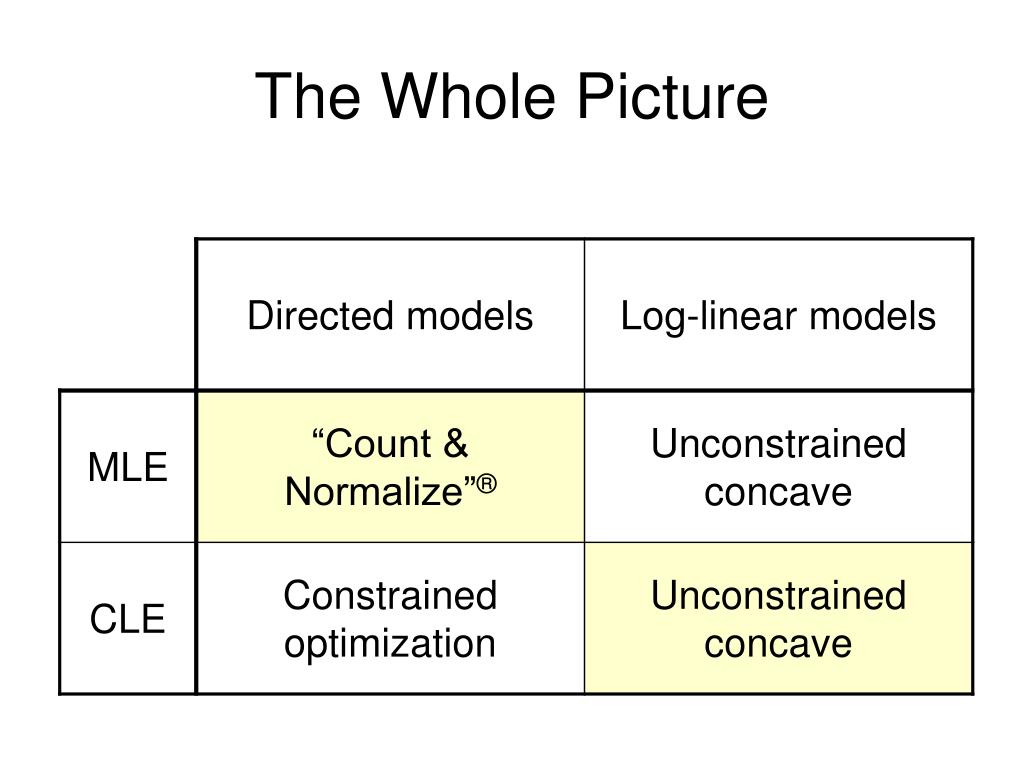 The Whole Picture

| | Directed models | Log-linear models |
|---|---|---|
| MLE | “Count & Normalize”® | Unconstrained concave |
| CLE | Constrained optimization | Unconstrained concave |